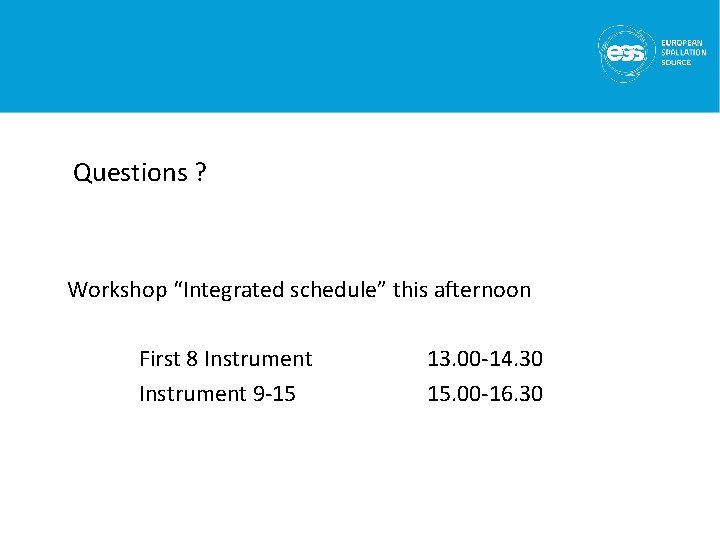 ess EUROPEAN SPALLATION SOURCE

Questions ?

Workshop “Integrated schedule” this afternoon

First 8 Instrument 13.00-14.30
Instrument 9-15 15.00-16.30